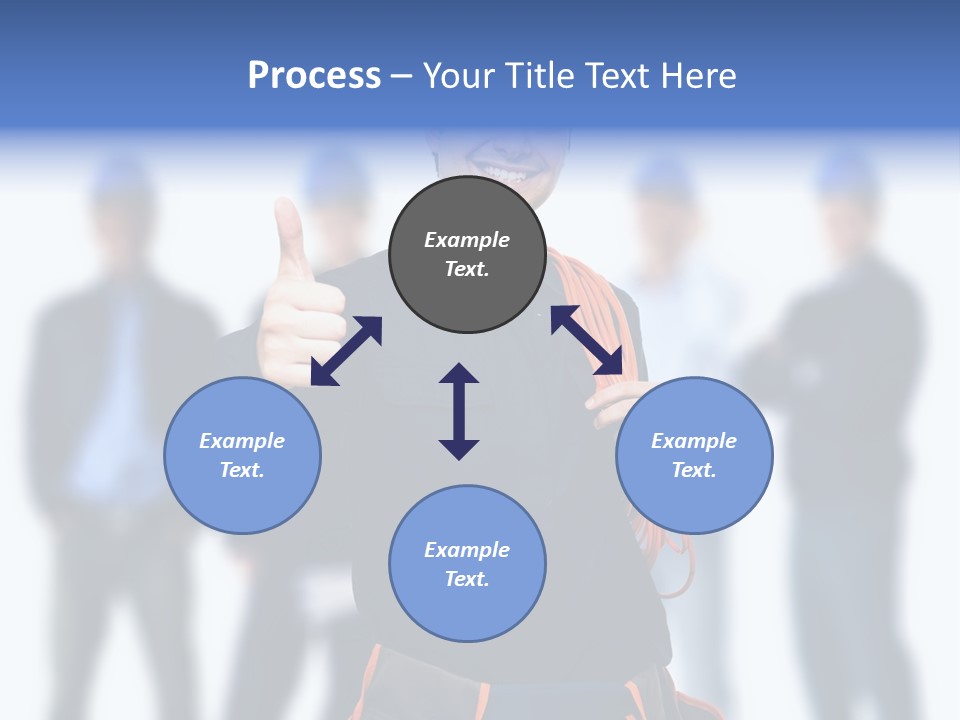 Process – Your Title Text Here

Example Text.

Example Text.

Example Text.

Example Text.